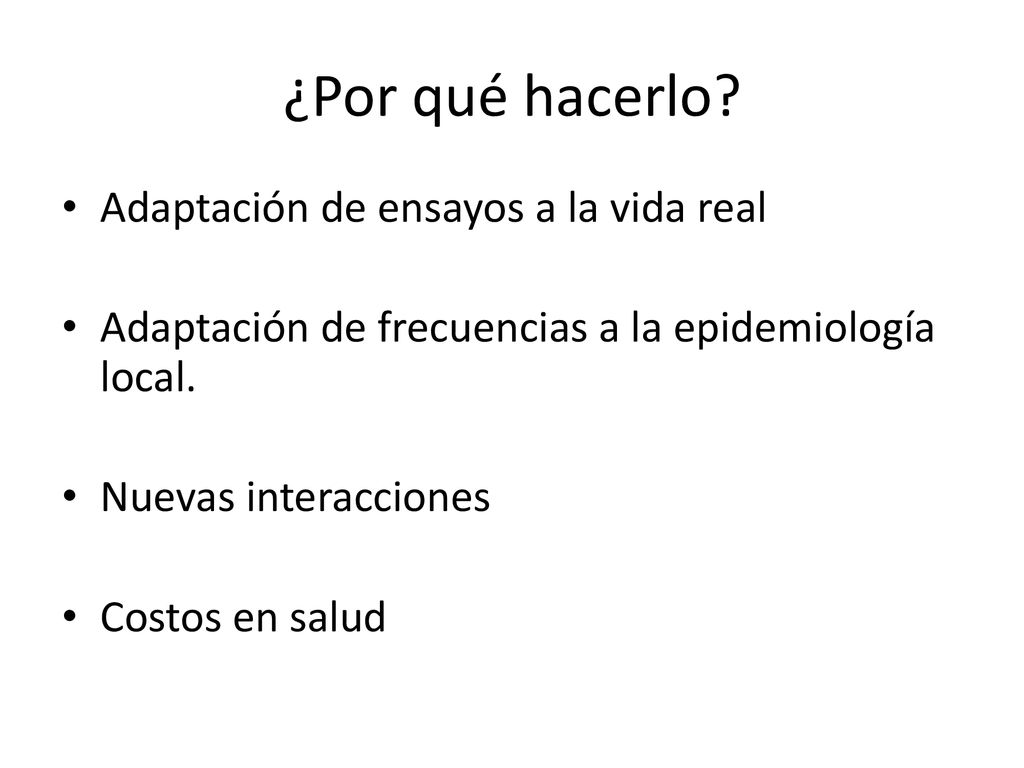 ¿Por qué hacerlo?

• Adaptación de ensayos a la vida real

• Adaptación de frecuencias a la epidemiología local.

• Nuevas interacciones

• Costos en salud